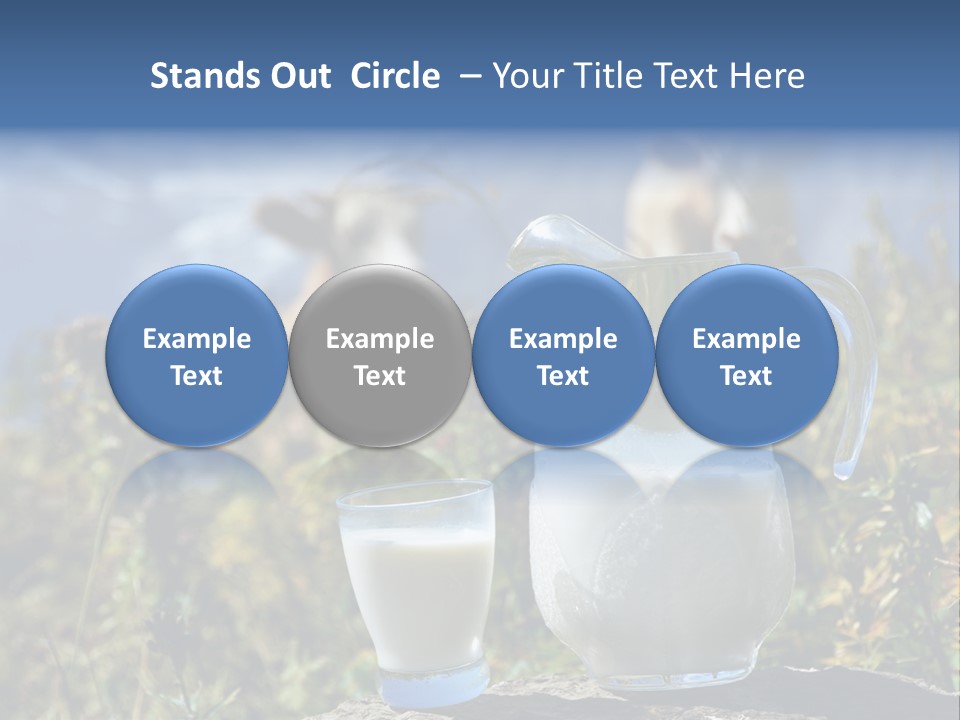 Stands Out  Circle  – Your Title Text Here

Example Text

Example Text

Example Text

Example Text